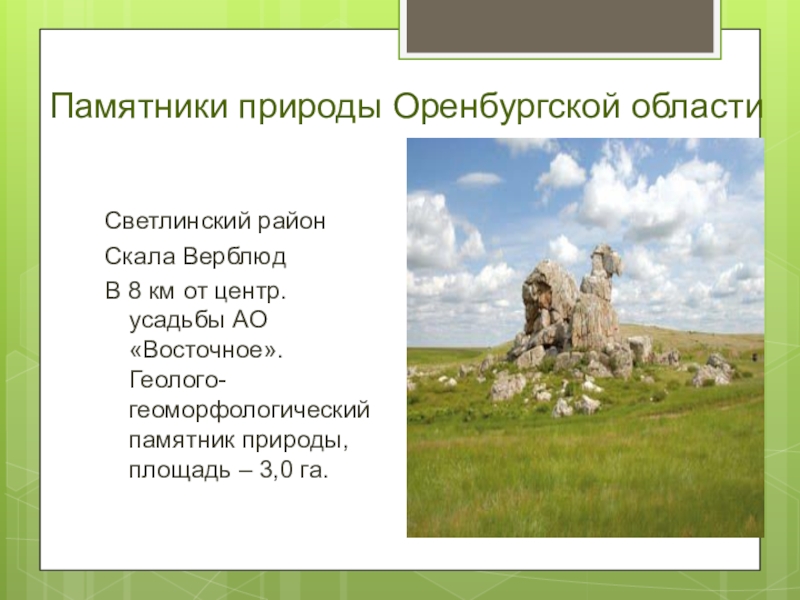 Памятники природы Оренбургской области

Светлинский район

Скала Верблюд

В 8 км от центр. усадьбы АО «Восточное». Геолого-геоморфологический памятник природы, площадь – 3,0 га.